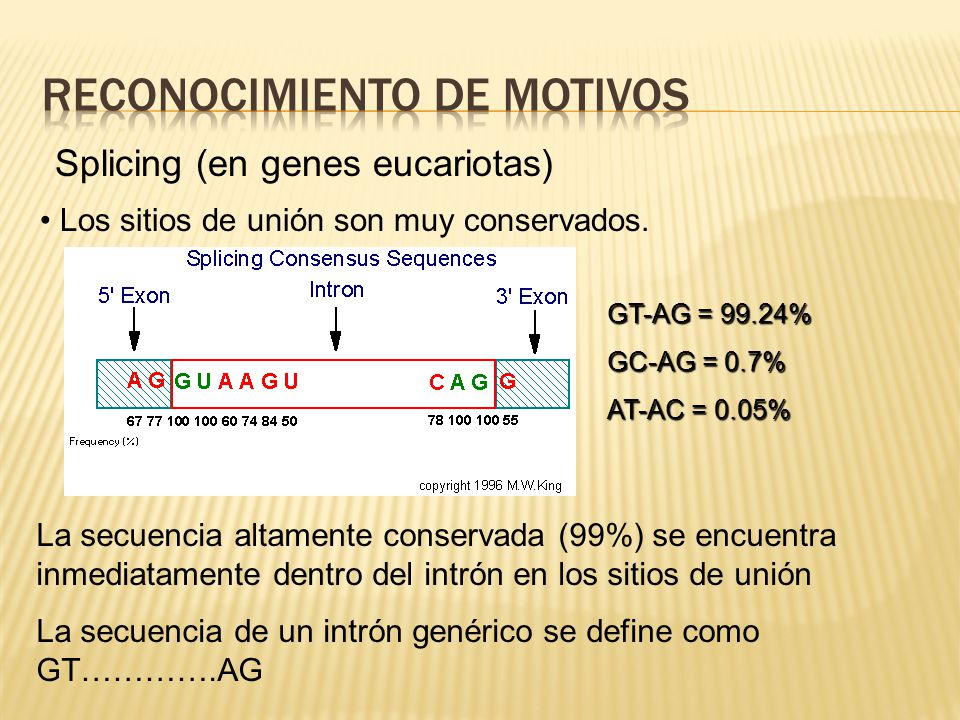 RECONOCIMIENTO DE MOTIVOS

Splicing (en genes eucariotas)

• Los sitios de unión son muy conservados.

Splicing Consensus Sequences

5' Exon

Intron

3' Exon

A G G U A A G U

C A G G

67 77 100 100 60 74 84 50

78 100 100 55

Frequency (%)

copyright 1996 M.W.King

GT-AG = 99.24%

GC-AG = 0.7%

AT-AC = 0.05%

La secuencia altamente conservada (99%) se encuentra inmediatamente dentro del intrón en los sitios de unión

La secuencia de un intrón genérico se define como GT………….AG